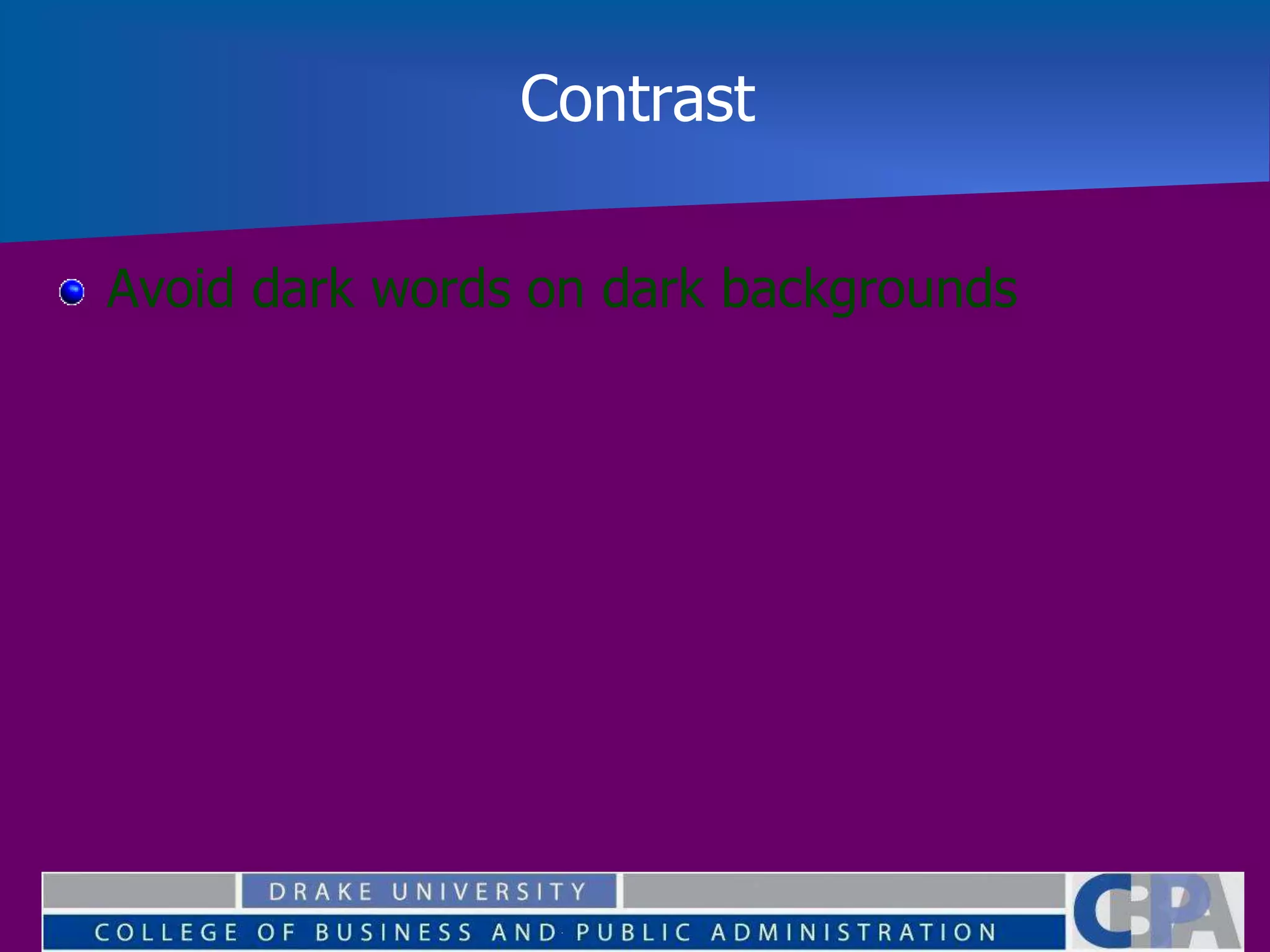 Contrast

Avoid dark words on dark backgrounds

DRAKE UNIVERSITY
COLLEGE OF BUSINESS AND PUBLIC ADMINISTRATION
CBPA